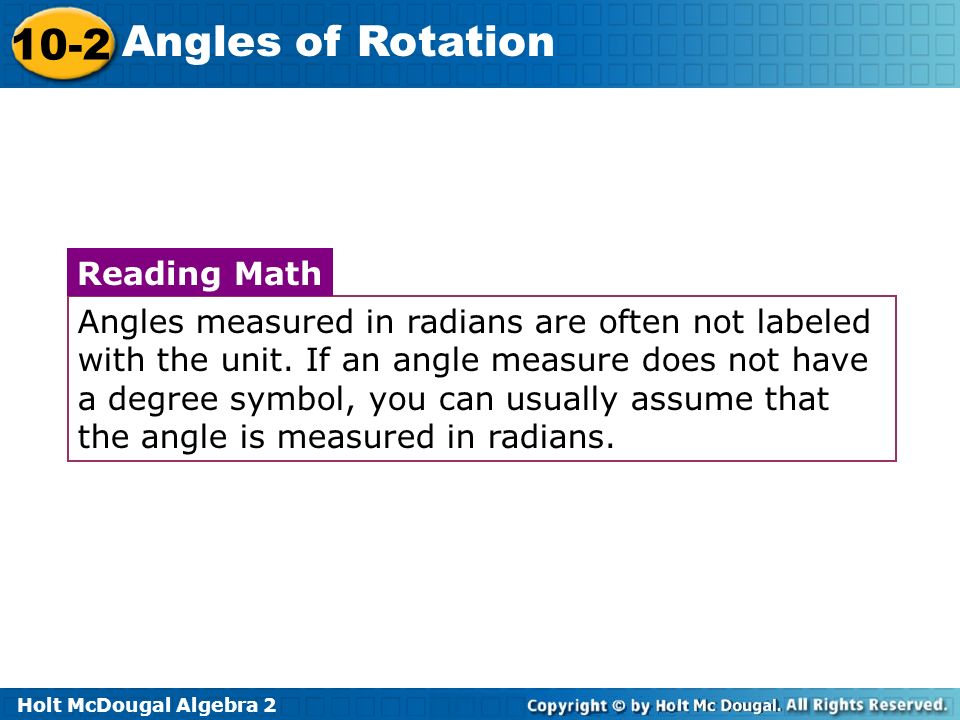 10-2 Angles of Rotation

Reading Math

Angles measured in radians are often not labeled with the unit. If an angle measure does not have a degree symbol, you can usually assume that the angle is measured in radians.

Holt McDougal Algebra 2

Copyright © by Holt Mc Dougal. All Rights Reserved.